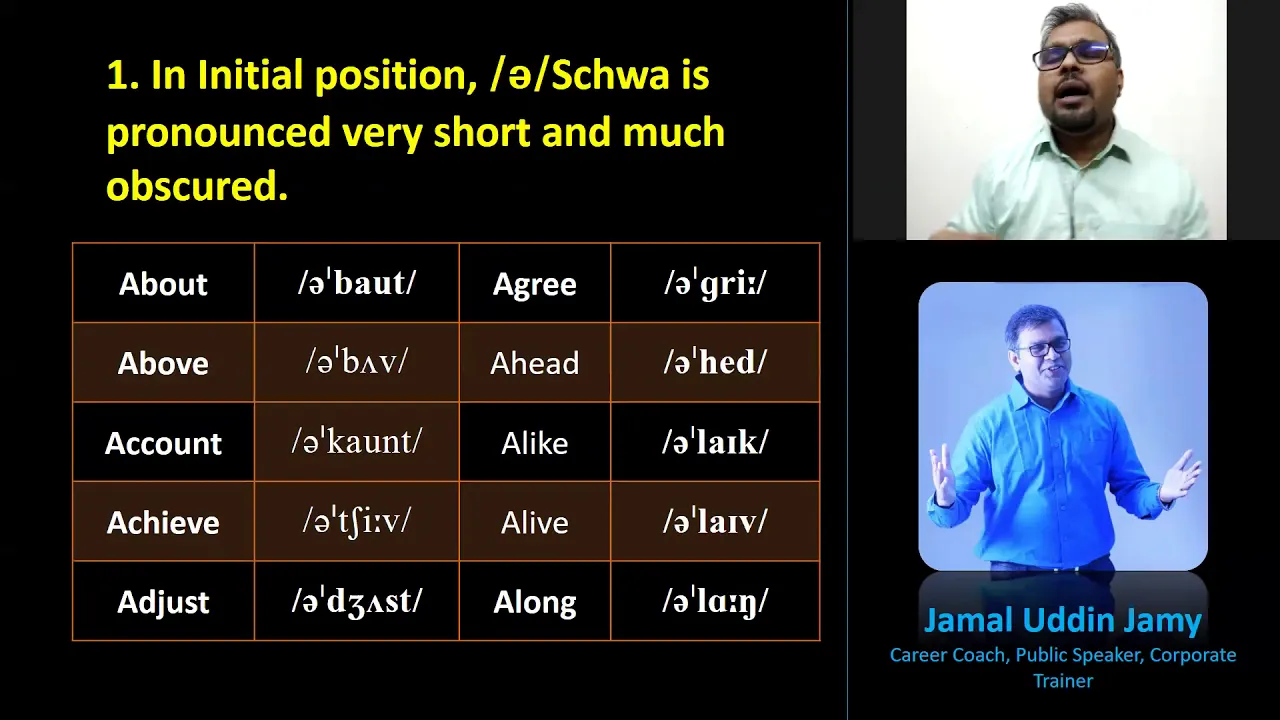 1. In Initial position, /ə/Schwa is pronounced very short and much obscured.

| About | /əˈbaut/ | Agree | /əˈgriː/ |
|---|---|---|---|
| Above | /əˈbʌv/ | Ahead | /əˈhed/ |
| Account | /əˈkaunt/ | Alike | /əˈlaɪk/ |
| Achieve | /əˈtʃiːv/ | Alive | /əˈlaɪv/ |
| Adjust | /əˈdʒʌst/ | Along | /əˈlɑːŋ/ |

Jamal Uddin Jamy
Career Coach, Public Speaker, Corporate Trainer